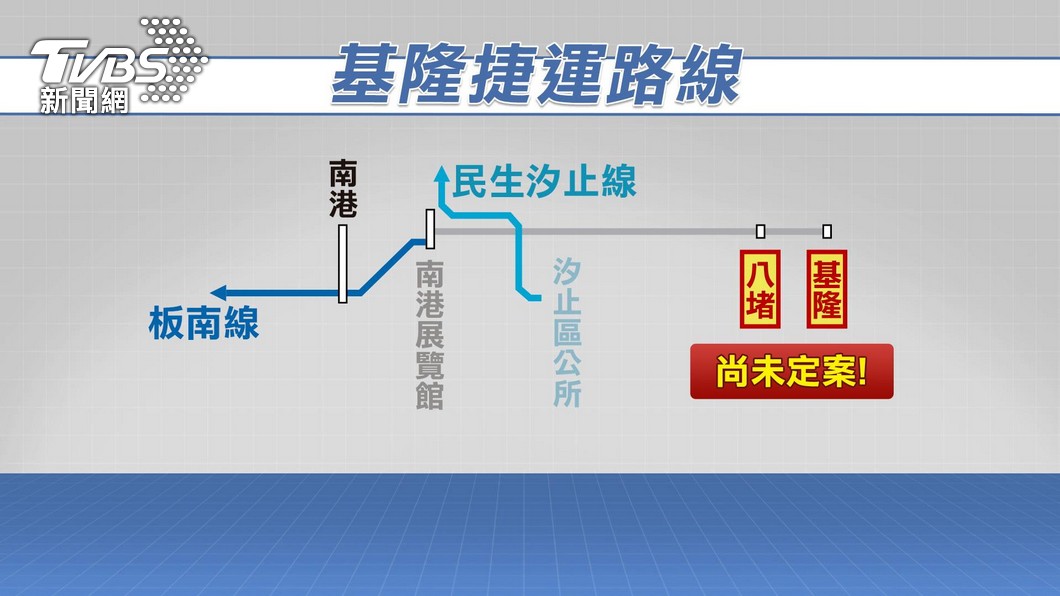 TVBS
新聞網

基隆捷運路線

南港

民生汐止線

板南線

南港展覽館

汐止區公所

八堵

基隆

尚未定案!